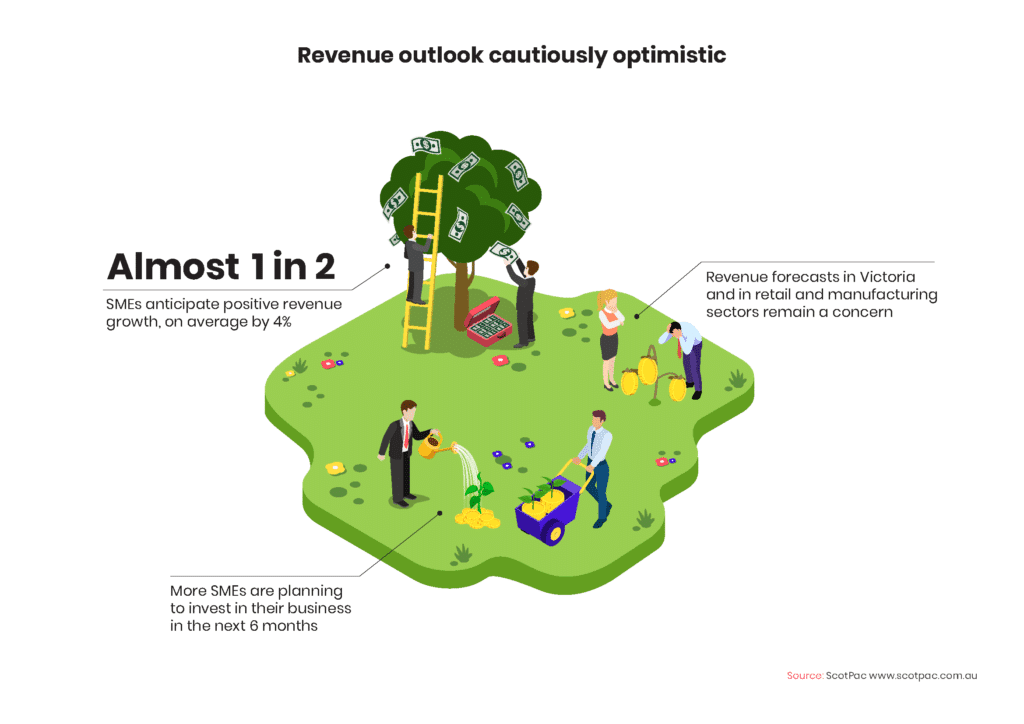 Revenue outlook cautiously optimistic

Almost 1 in 2

SMEs anticipate positive revenue growth, on average by 4%

Revenue forecasts in Victoria and in retail and manufacturing sectors remain a concern

More SMEs are planning to invest in their business in the next 6 months

Source: ScotPac www.scotpac.com.au